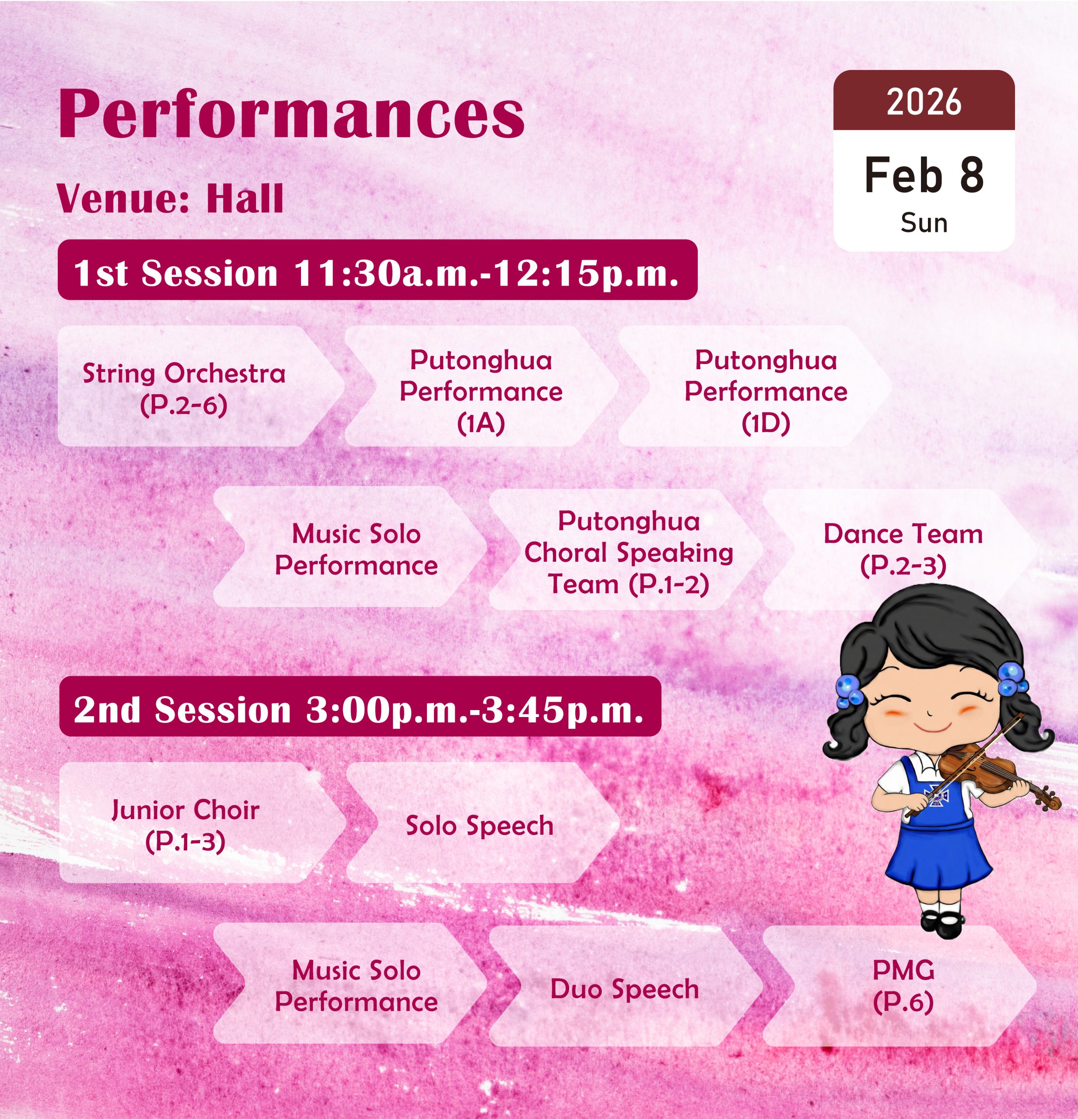 Performances

2026
Feb 8
Sun

Venue: Hall

1st Session 11:30a.m.-12:15p.m.

String Orchestra (P.2-6)

Putonghua Performance (1A)

Putonghua Performance (1D)

Music Solo Performance

Putonghua Choral Speaking Team (P.1-2)

Dance Team (P.2-3)

2nd Session 3:00p.m.-3:45p.m.

Junior Choir (P.1-3)

Solo Speech

Music Solo Performance

Duo Speech

PMG (P.6)